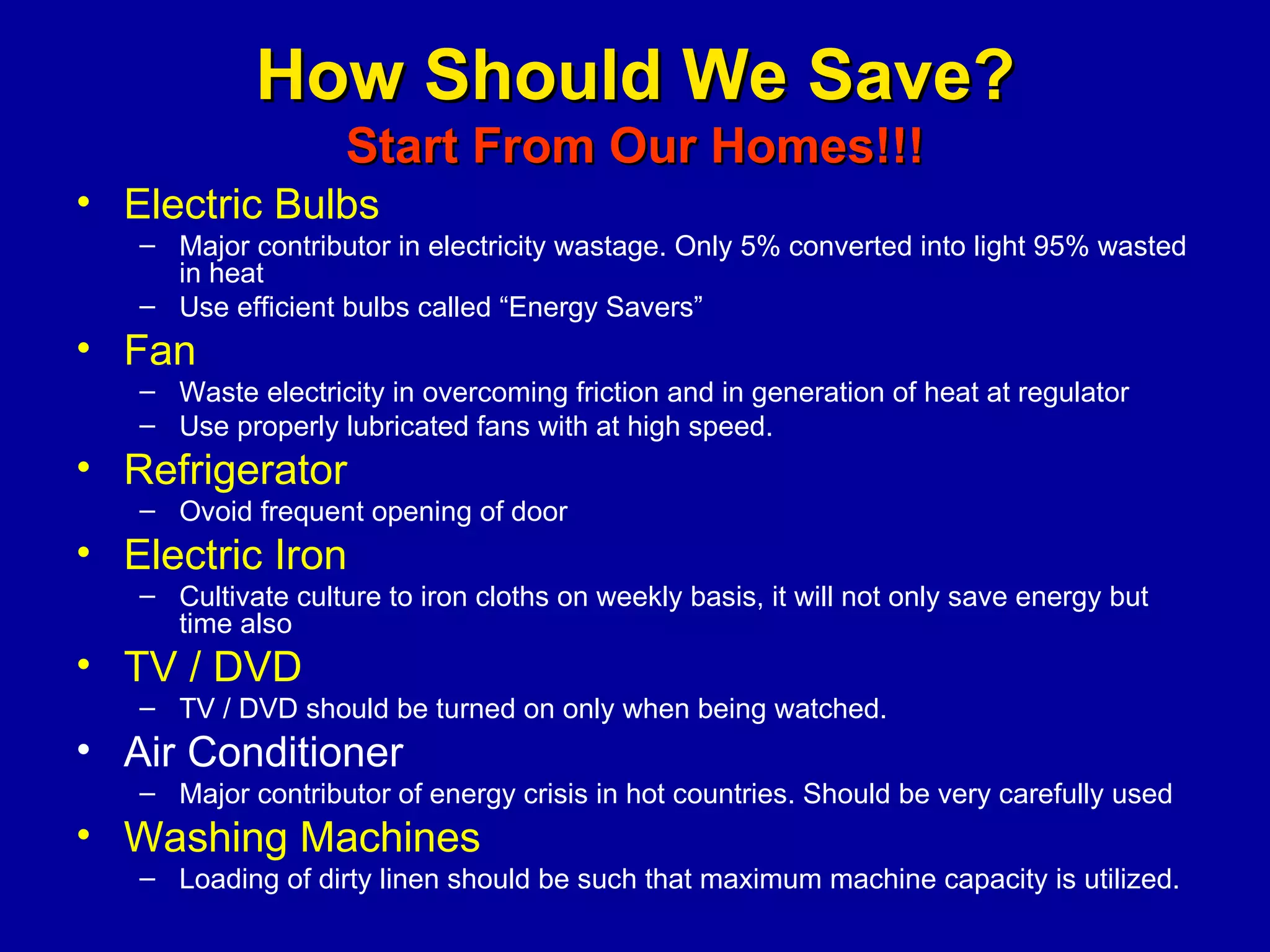 How Should We Save?
Start From Our Homes!!!

• Electric Bulbs
– Major contributor in electricity wastage. Only 5% converted into light 95% wasted in heat
– Use efficient bulbs called “Energy Savers”
• Fan
– Waste electricity in overcoming friction and in generation of heat at regulator
– Use properly lubricated fans with at high speed.
• Refrigerator
– Ovoid frequent opening of door
• Electric Iron
– Cultivate culture to iron cloths on weekly basis, it will not only save energy but time also
• TV / DVD
– TV / DVD should be turned on only when being watched.
• Air Conditioner
– Major contributor of energy crisis in hot countries. Should be very carefully used
• Washing Machines
– Loading of dirty linen should be such that maximum machine capacity is utilized.